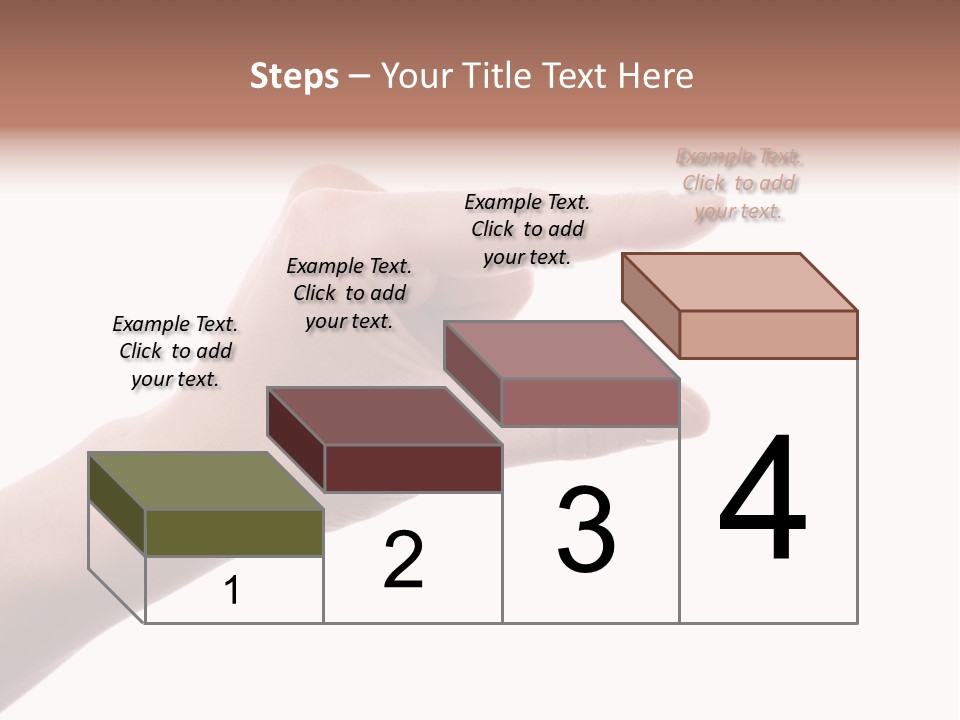 Steps – Your Title Text Here

Example Text. Click to add your text.

Example Text. Click to add your text.

Example Text. Click to add your text.

Example Text. Click to add your text.

1

2

3

4